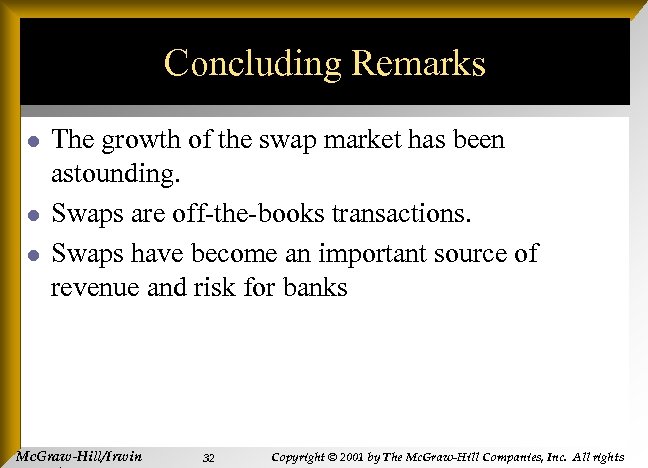 Concluding Remarks

- The growth of the swap market has been astounding.
- Swaps are off-the-books transactions.
- Swaps have become an important source of revenue and risk for banks

McGraw-Hill/Irwin 32 Copyright © 2001 by The McGraw-Hill Companies, Inc. All rights